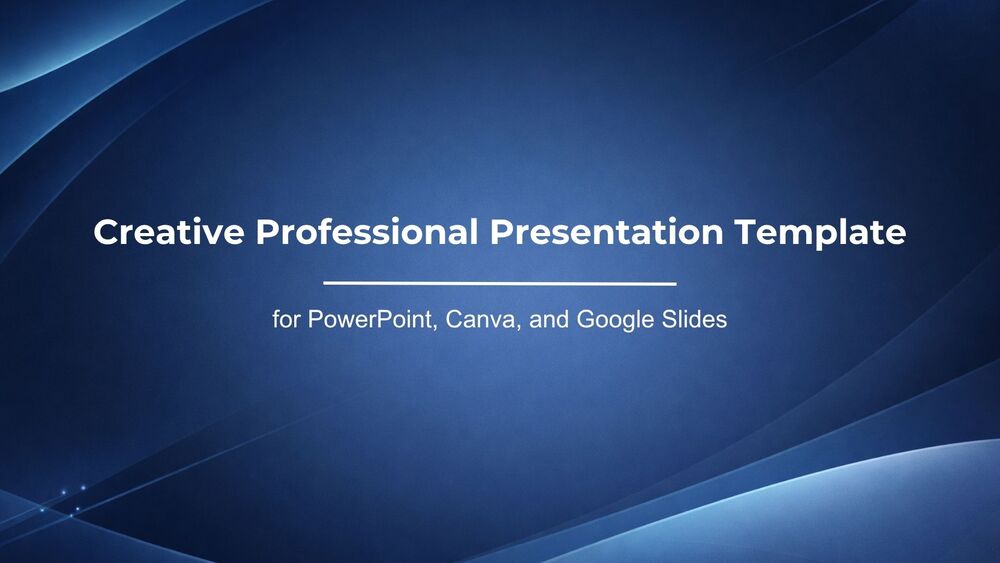 Creative Professional Presentation Template

for PowerPoint, Canva, and Google Slides